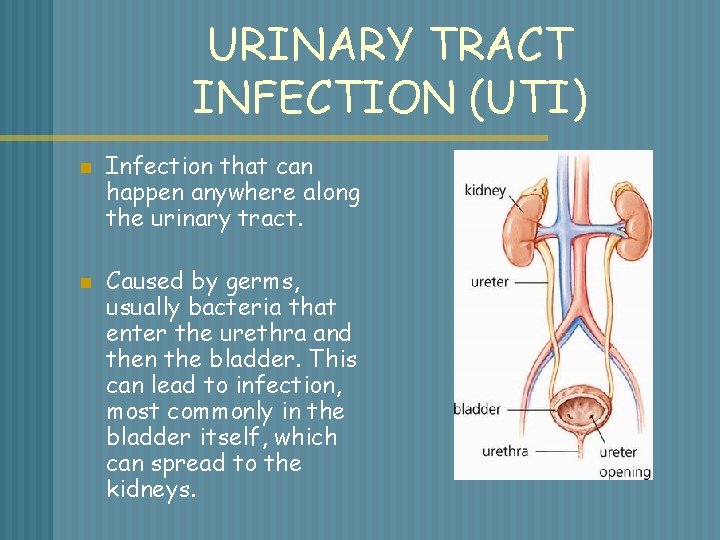 URINARY TRACT INFECTION (UTI)

Infection that can happen anywhere along the urinary tract.

Caused by germs, usually bacteria that enter the urethra and then the bladder. This can lead to infection, most commonly in the bladder itself, which can spread to the kidneys.

kidney

ureter

bladder

urethra

ureter opening